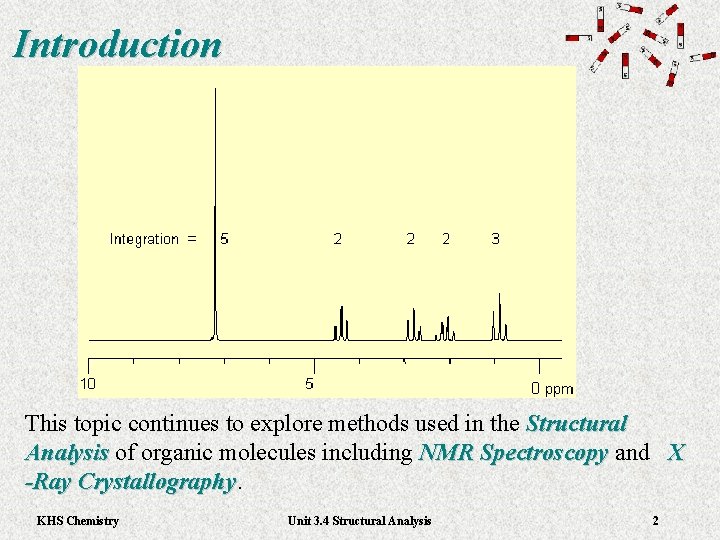 Introduction

Integration = 5 2 2 2 3

10 5 0 ppm

This topic continues to explore methods used in the Structural Analysis of organic molecules including NMR Spectroscopy and X -Ray Crystallography.

KHS Chemistry Unit 3.4 Structural Analysis 2